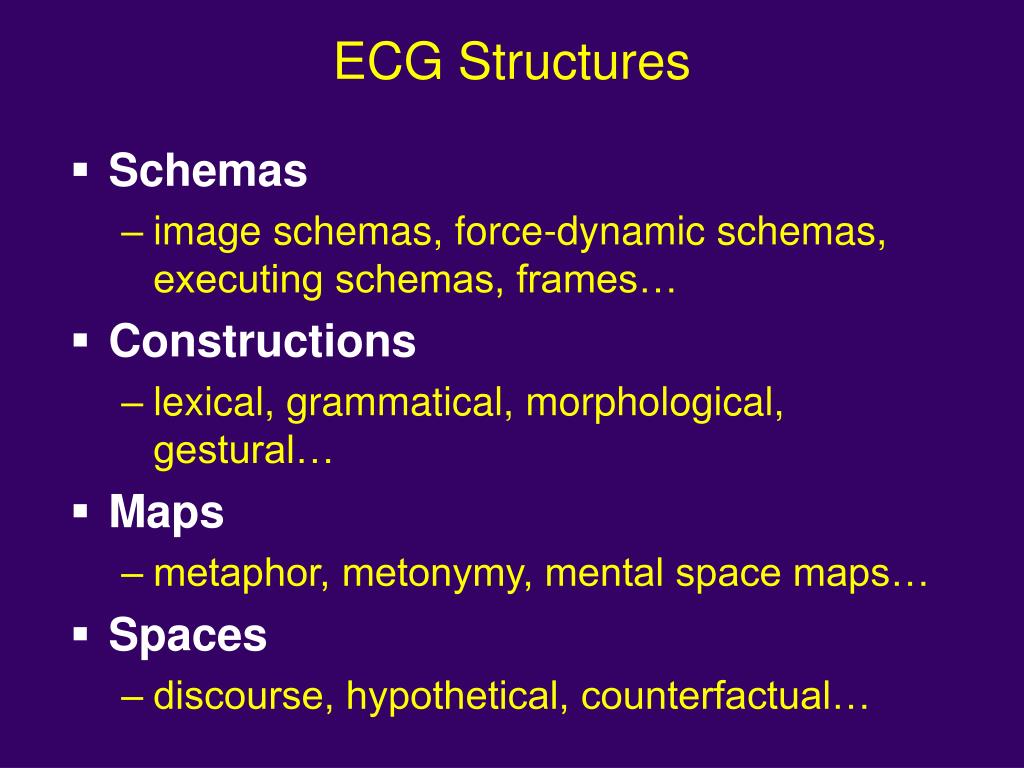 ECG Structures

▪ Schemas
– image schemas, force-dynamic schemas, executing schemas, frames…

▪ Constructions
– lexical, grammatical, morphological, gestural…

▪ Maps
– metaphor, metonymy, mental space maps…

▪ Spaces
– discourse, hypothetical, counterfactual…